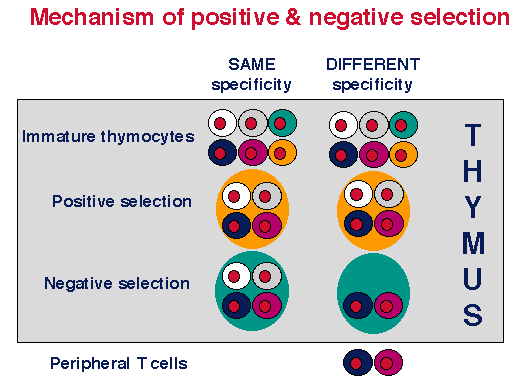 Mechanism of positive & negative selection

SAME specificity

DIFFERENT specificity

Immature thymocytes

Positive selection

Negative selection

THYMUS

Peripheral T cells